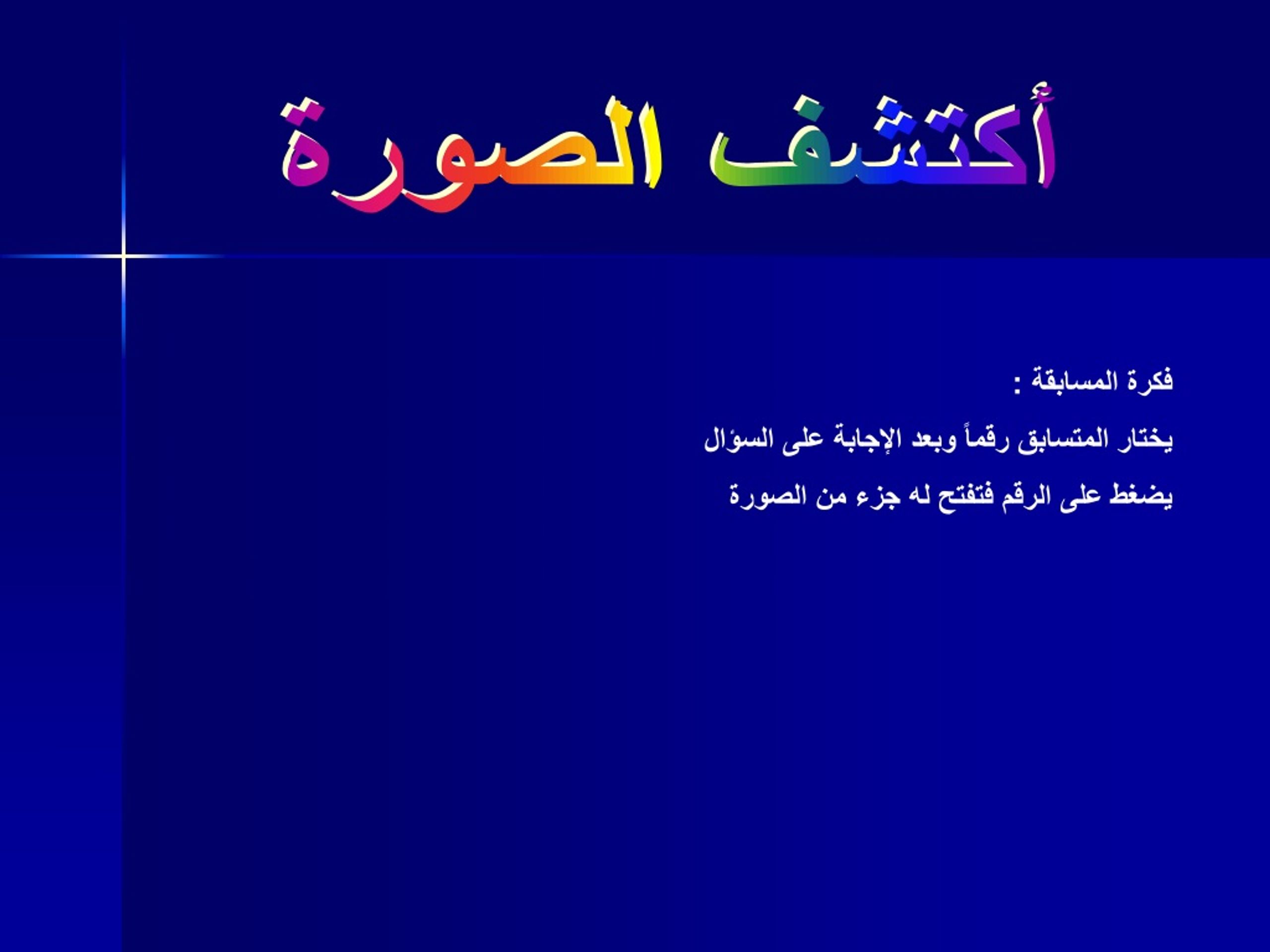 أكتشف الصورة

فكرة المسابقة :

يختار المتسابق رقماً وبعد الإجابة على السؤال

يضغط على الرقم فتفتح له جزء من الصورة